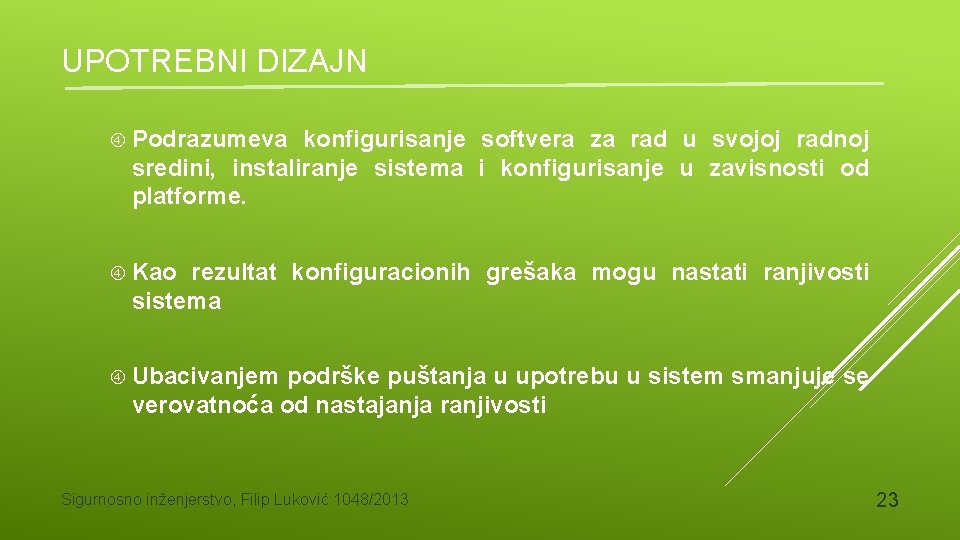 UPOTREBNI DIZAJN

Podrazumeva konfigurisanje softvera za rad u svojoj radnoj sredini, instaliranje sistema i konfigurisanje u zavisnosti od platforme.

Kao rezultat konfiguracionih grešaka mogu nastati ranjivosti sistema

Ubacivanjem podrške puštanja u upotrebu u sistem smanjuje se verovatnoća od nastajanja ranjivosti

Sigurnosno inženjerstvo, Filip Luković 1048/2013

23